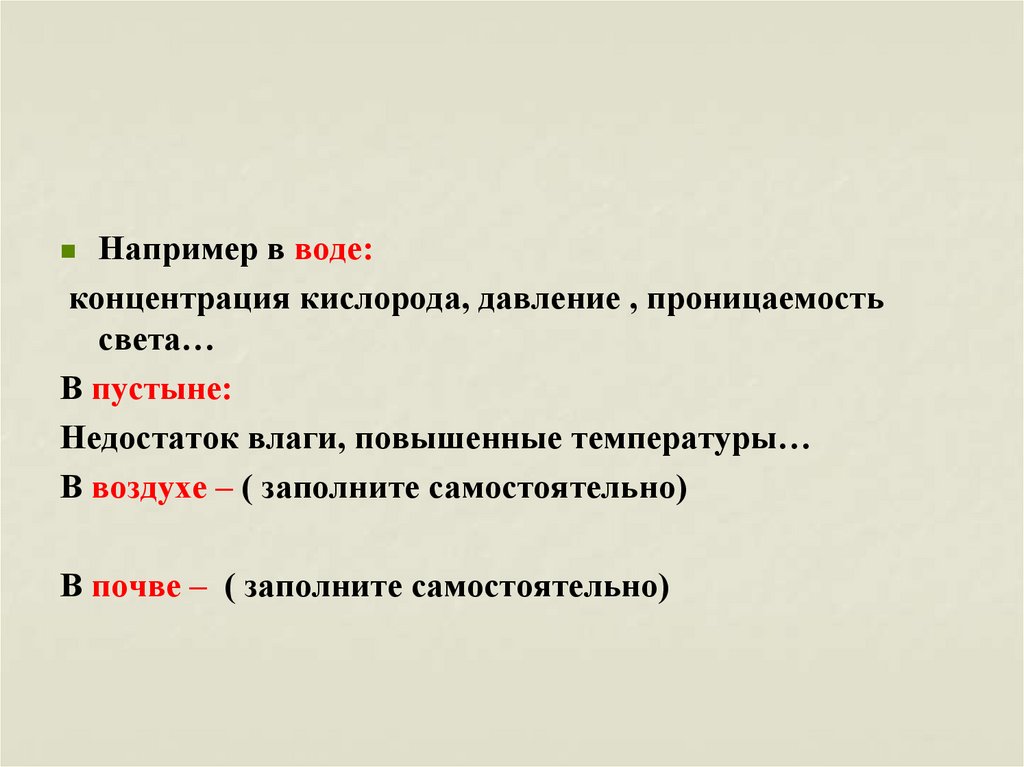 Например в воде:

концентрация кислорода, давление , проницаемость света…

В пустыне:

Недостаток влаги, повышенные температуры…

В воздухе – ( заполните самостоятельно)

В почве – ( заполните самостоятельно)